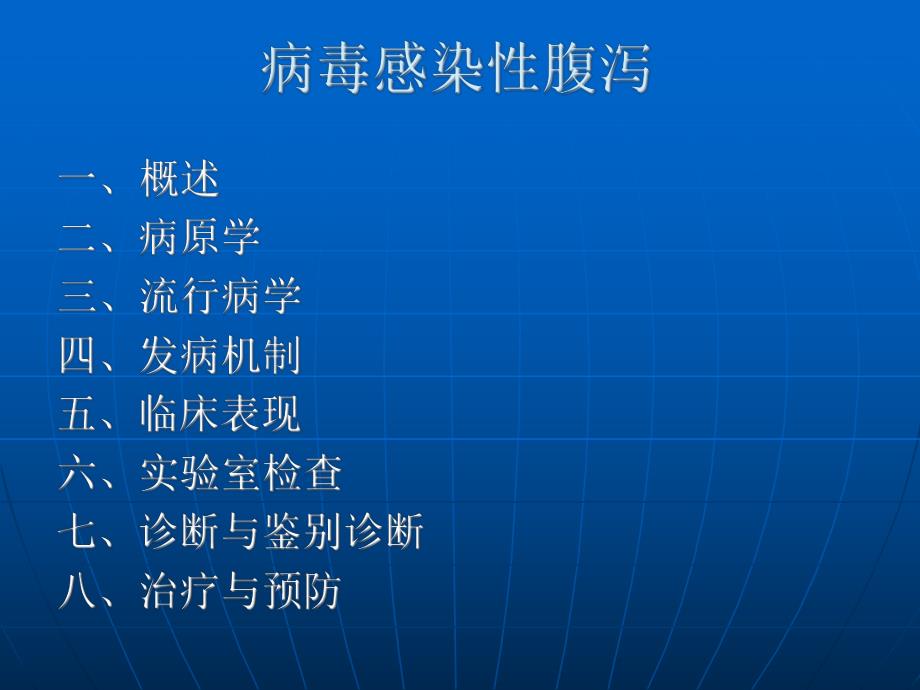 病毒感染性腹泻

一、概述
二、病原学
三、流行病学
四、发病机制
五、临床表现
六、实验室检查
七、诊断与鉴别诊断
八、治疗与预防